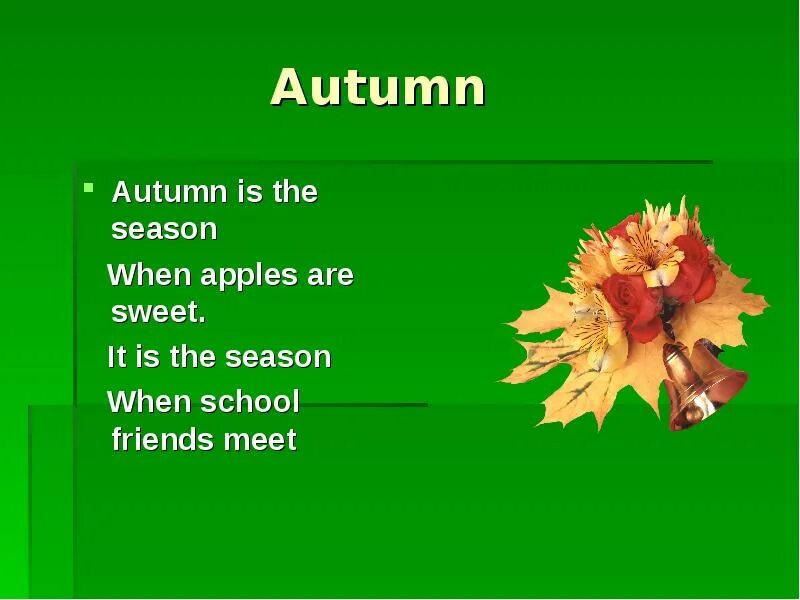 Autumn

Autumn is the season
When apples are sweet.
It is the season
When school friends meet